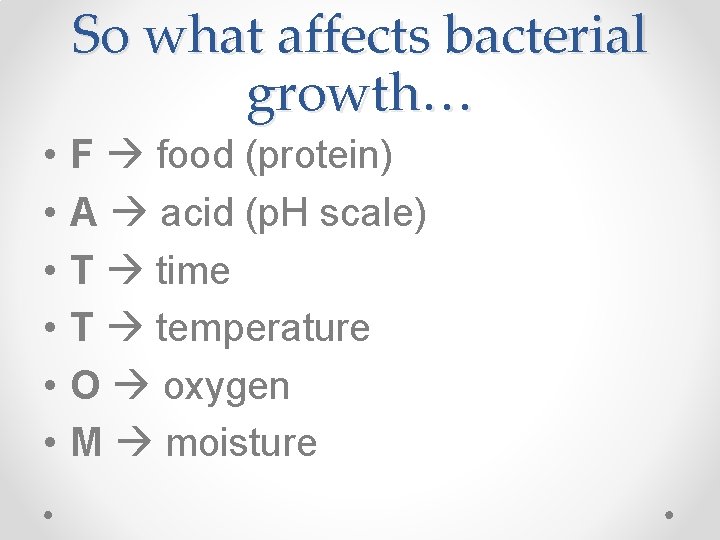 So what affects bacterial growth…

• F → food (protein)
• A → acid (pH scale)
• T → time
• T → temperature
• O → oxygen
• M → moisture